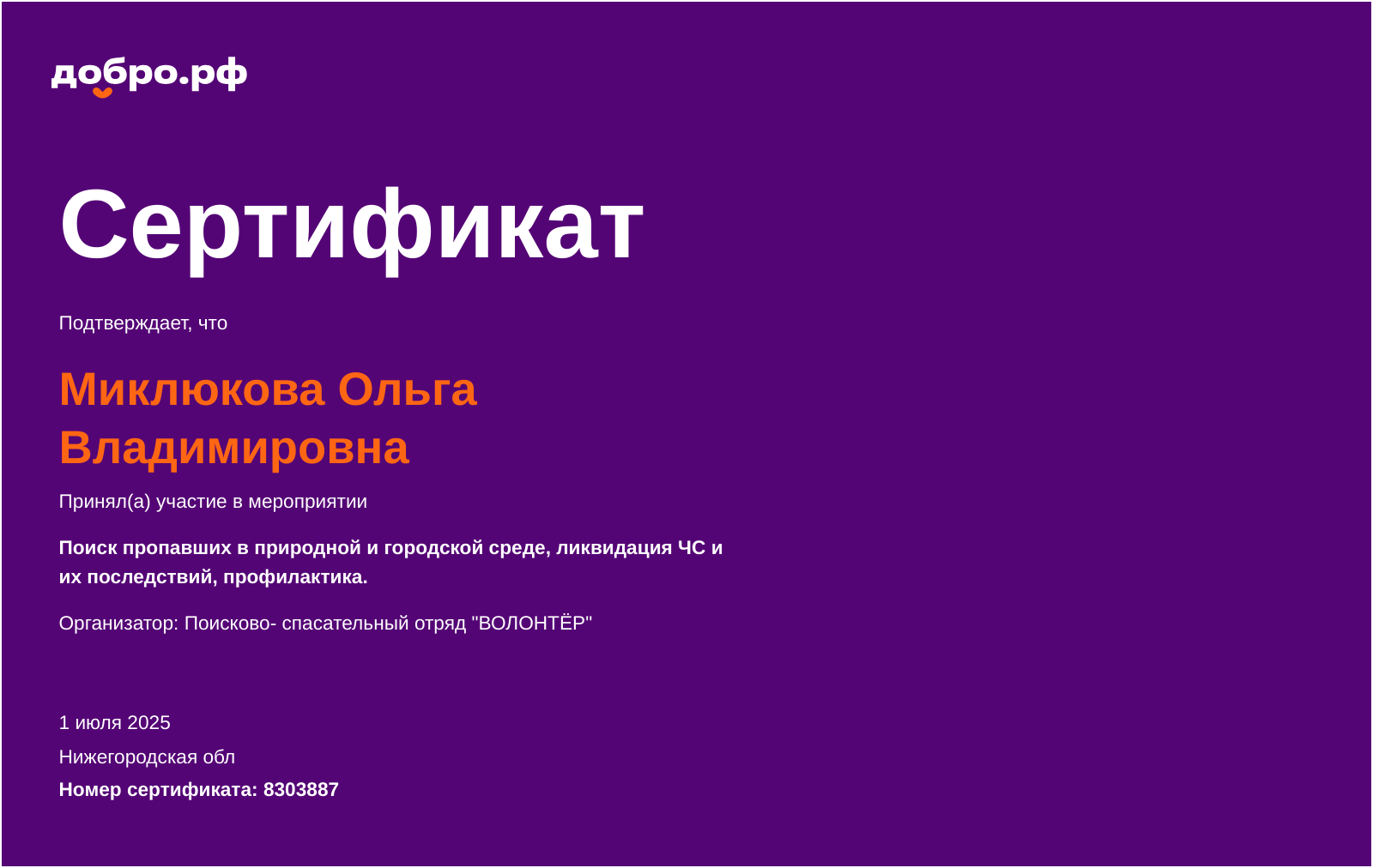 добро.рф

Сертификат

Подтверждает, что

Миклюкова Ольга Владимировна

Принял(а) участие в мероприятии

Поиск пропавших в природной и городской среде, ликвидация ЧС и их последствий, профилактика.

Организатор: Поисково- спасательный отряд "ВОЛОНТЁР"

1 июля 2025

Нижегородская обл

Номер сертификата: 8303887